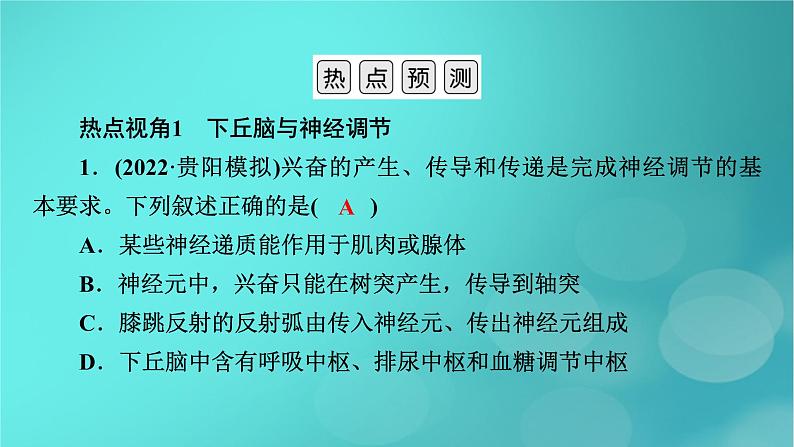 热点预测

热点视角1　下丘脑与神经调节

1．(2022·贵阳模拟)兴奋的产生、传导和传递是完成神经调节的基本要求。下列叙述正确的是(　A　)

A．某些神经递质能作用于肌肉或腺体

B．神经元中，兴奋只能在树突产生，传导到轴突

C．膝跳反射的反射弧由传入神经元、传出神经元组成

D．下丘脑中含有呼吸中枢、排尿中枢和血糖调节中枢